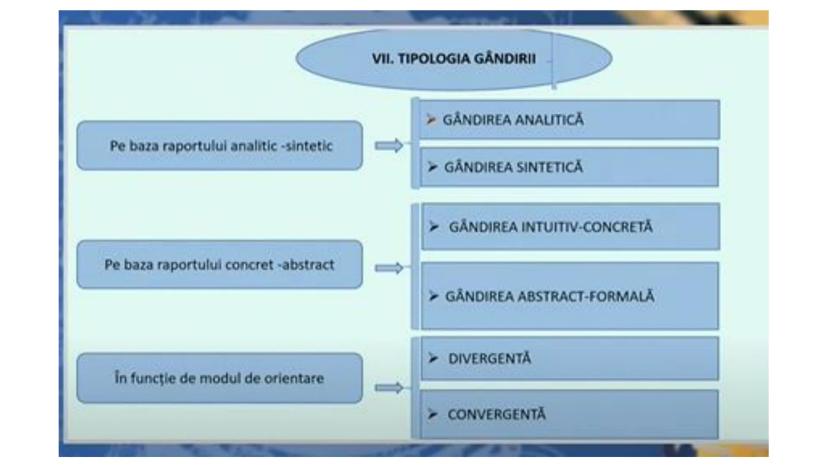 VII. TIPOLOGIA GÂNDIRII

Pe baza raportului analitic -sintetic

➢ GÂNDIREA ANALITICĂ

➢ GÂNDIREA SINTETICĂ

Pe baza raportului concret -abstract

➢ GÂNDIREA INTUITIV-CONCRETĂ

➢ GÂNDIREA ABSTRACT-FORMALĂ

În funcție de modul de orientare

➢ DIVERGENTĂ

➢ CONVERGENTĂ